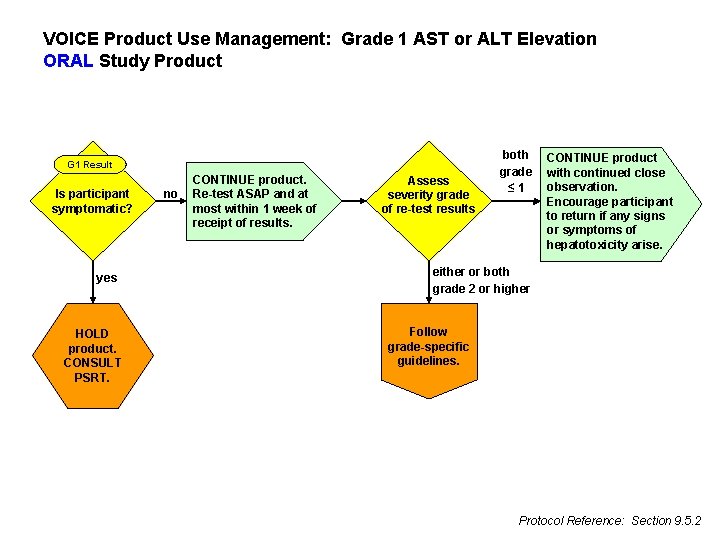 VOICE Product Use Management: Grade 1 AST or ALT Elevation
ORAL Study Product

G1 Result

Is participant symptomatic?

no

CONTINUE product. Re-test ASAP and at most within 1 week of receipt of results.

Assess severity grade of re-test results

both grade $\leq 1$

CONTINUE product with continued close observation. Encourage participant to return if any signs or symptoms of hepatotoxicity arise.

yes

HOLD product. CONSULT PSRT.

either or both grade 2 or higher

Follow grade-specific guidelines.

Protocol Reference: Section 9.5.2